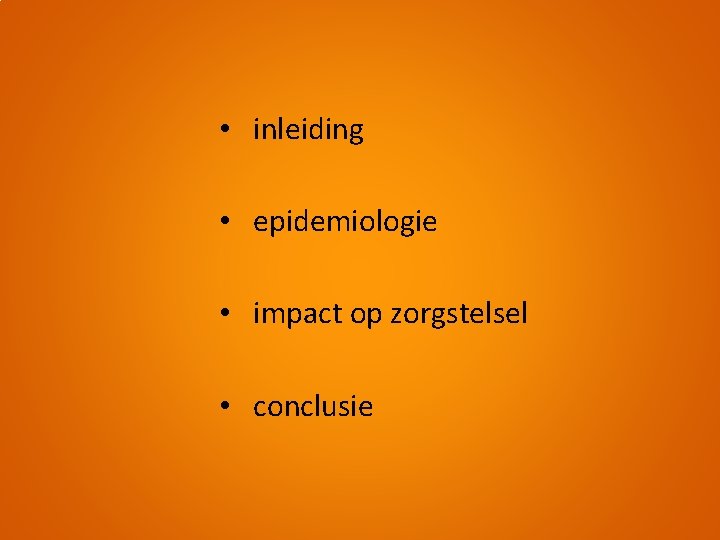 • inleiding

• epidemiologie

• impact op zorgstelsel

• conclusie